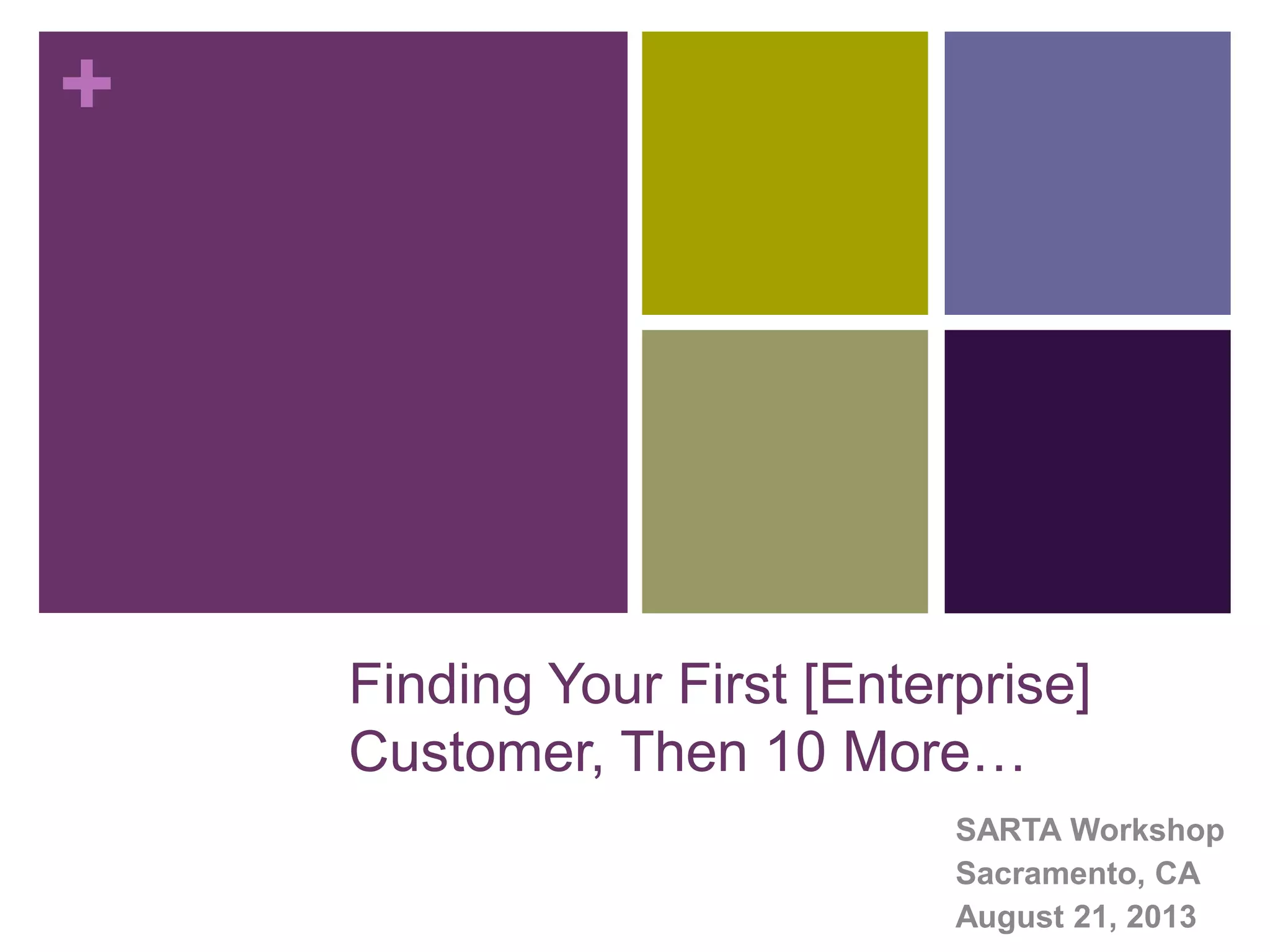 +

Finding Your First [Enterprise] Customer, Then 10 More…

SARTA Workshop
Sacramento, CA
August 21, 2013